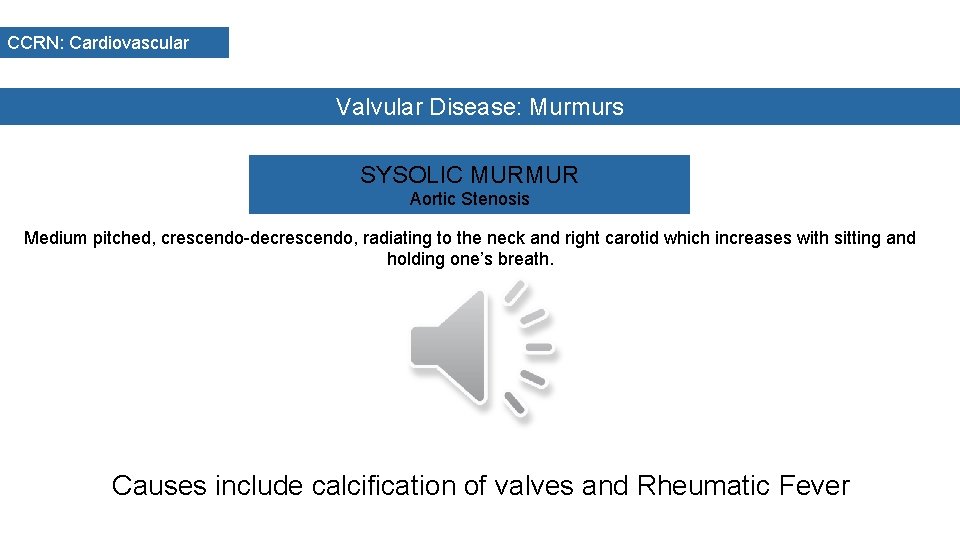 CCRN: Cardiovascular

Valvular Disease: Murmurs

SYSOLIC MURMUR
Aortic Stenosis

Medium pitched, crescendo-decrescendo, radiating to the neck and right carotid which increases with sitting and holding one's breath.

Causes include calcification of valves and Rheumatic Fever